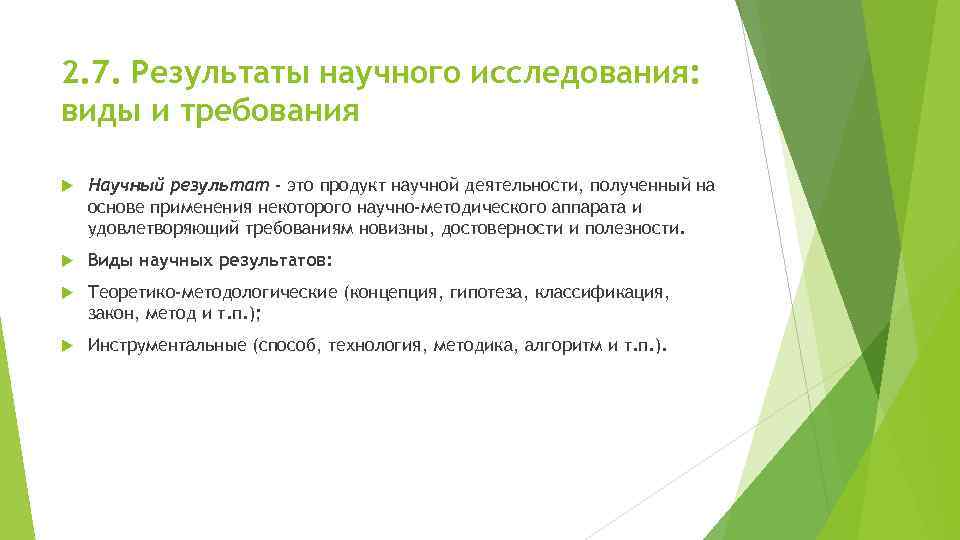 2.7. Результаты научного исследования: виды и требования

Научный результат - это продукт научной деятельности, полученный на основе применения некоторого научно-методического аппарата и удовлетворяющий требованиям новизны, достоверности и полезности.

Виды научных результатов:

Теоретико-методологические (концепция, гипотеза, классификация, закон, метод и т.п.);

Инструментальные (способ, технология, методика, алгоритм и т.п.).